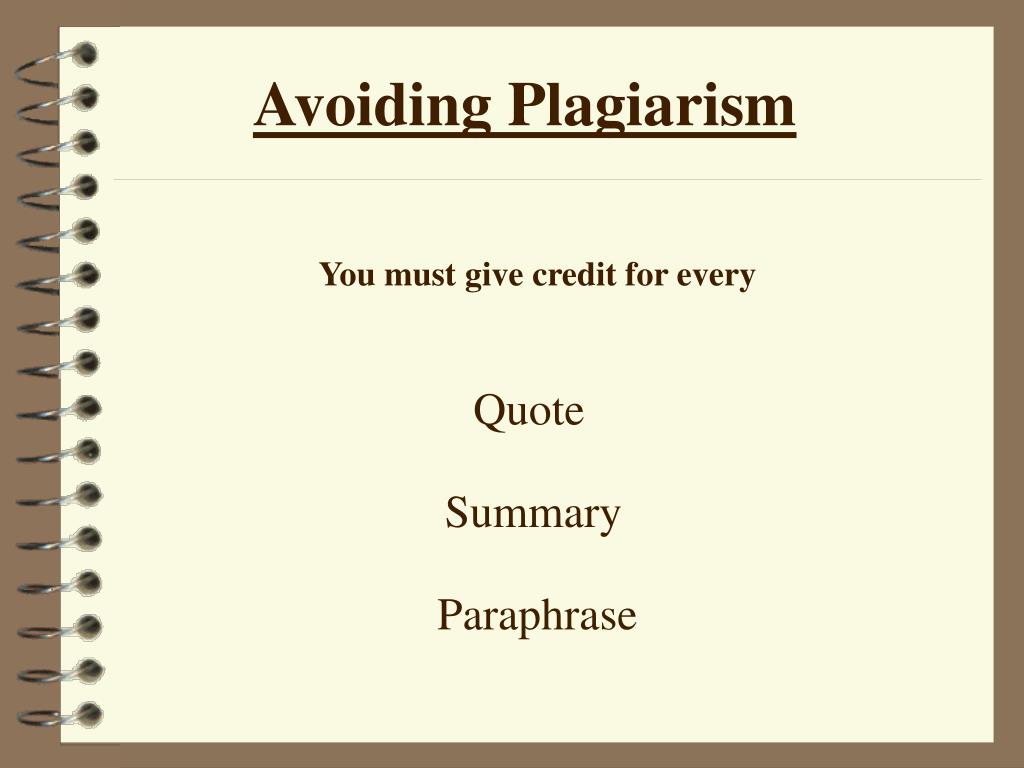 Avoiding Plagiarism

You must give credit for every

Quote

Summary

Paraphrase